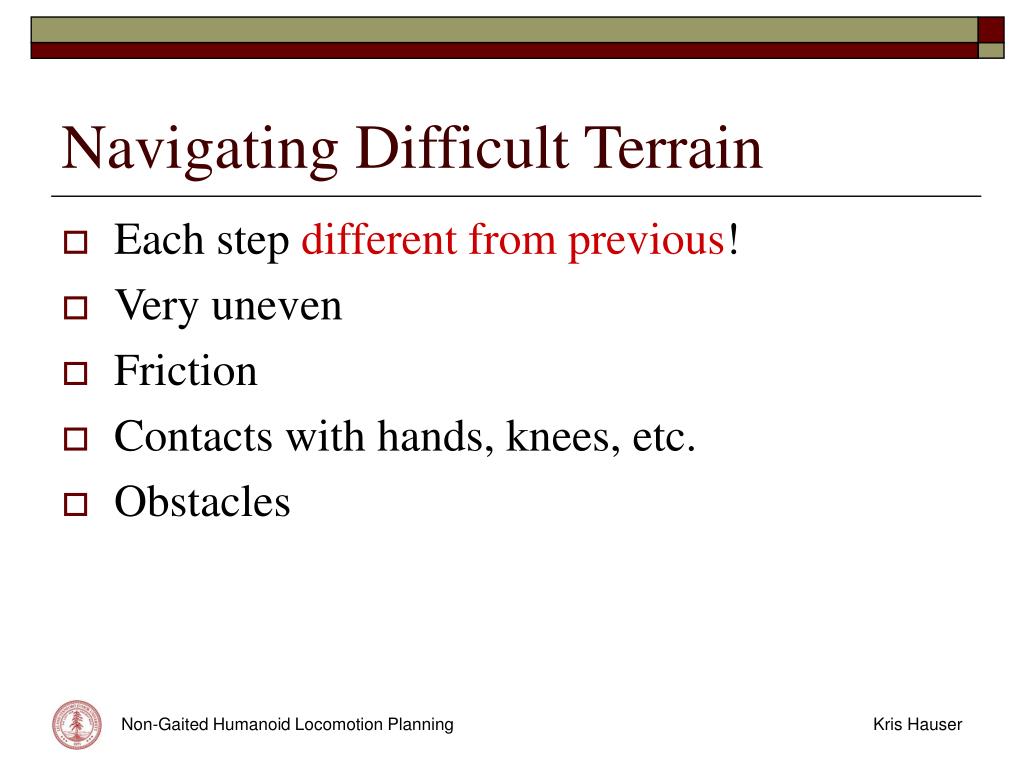 Navigating Difficult Terrain

Each step different from previous!
Very uneven
Friction
Contacts with hands, knees, etc.
Obstacles

Non-Gaited Humanoid Locomotion Planning

Kris Hauser